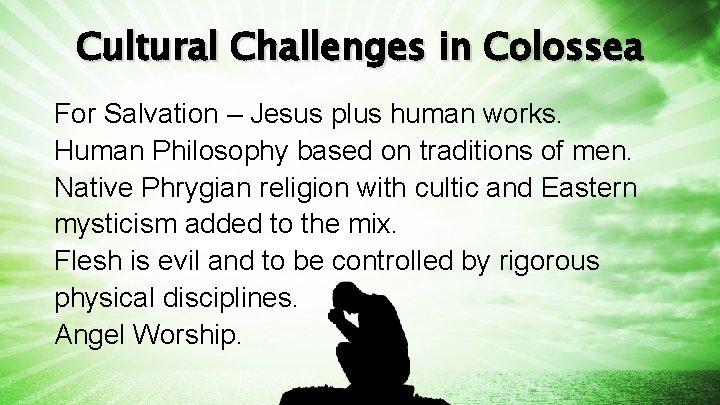 Cultural Challenges in Colossea

For Salvation – Jesus plus human works.
Human Philosophy based on traditions of men.
Native Phrygian religion with cultic and Eastern mysticism added to the mix.
Flesh is evil and to be controlled by rigorous physical disciplines.
Angel Worship.